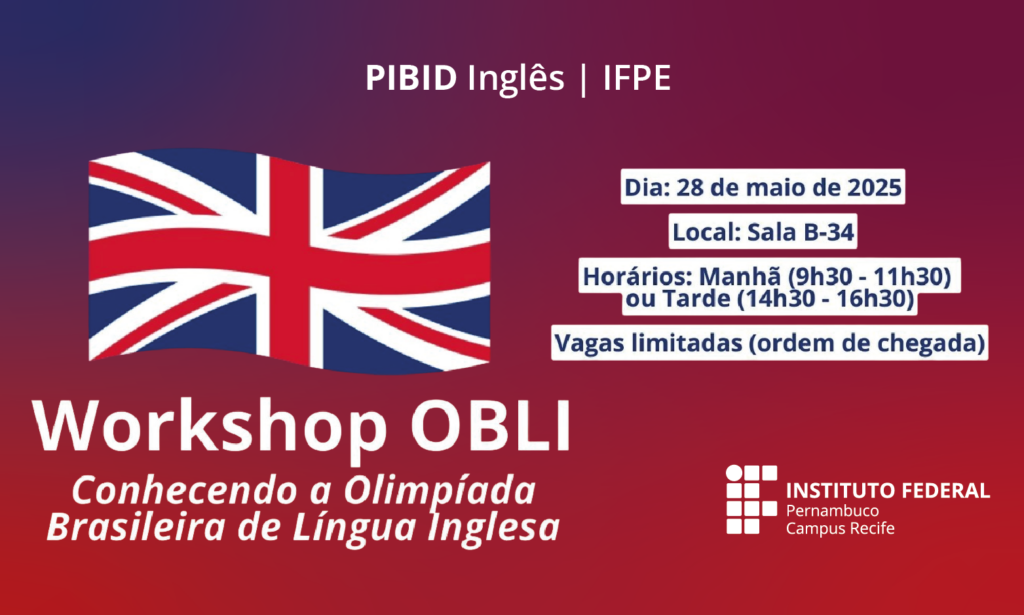 PIBID Inglês | IFPE

Dia: 28 de maio de 2025

Local: Sala B-34

Horários: Manhã (9h30 - 11h30) ou Tarde (14h30 - 16h30)

Vagas limitadas (ordem de chegada)

Workshop OBLI

Conhecendo a Olimpíada Brasileira de Língua Inglesa

INSTITUTO FEDERAL
Pernambuco
Campus Recife